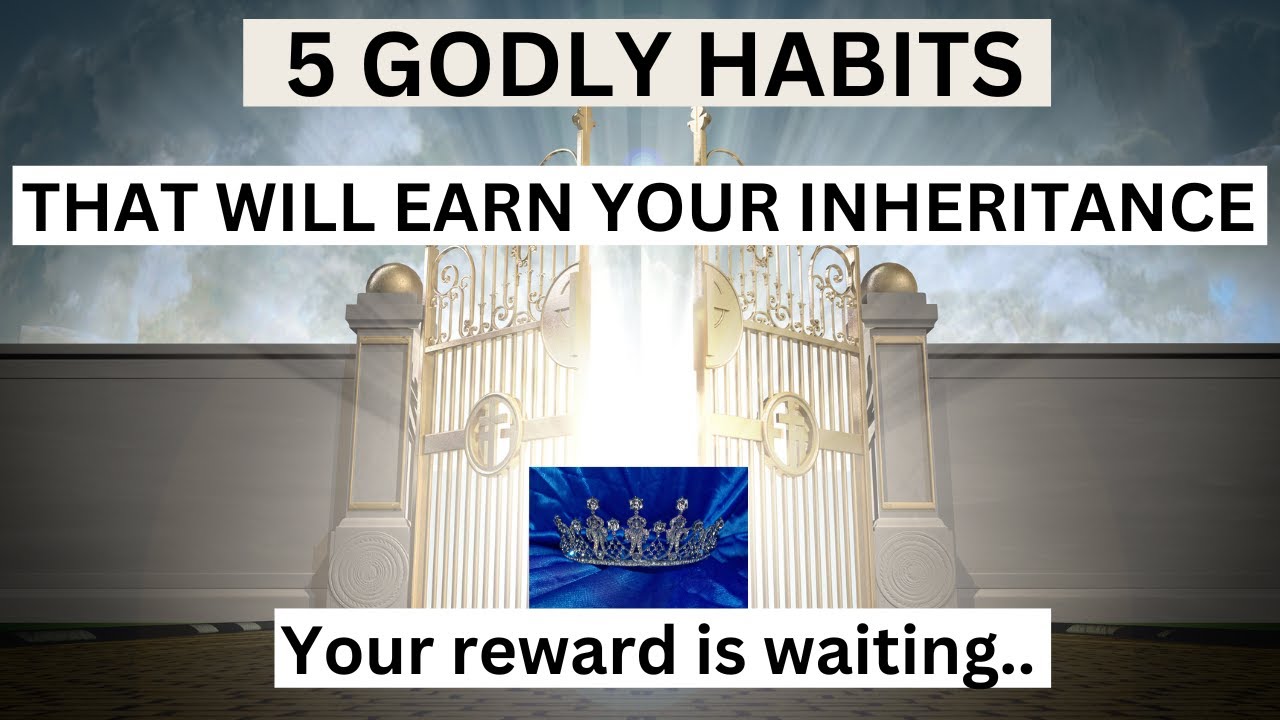 5 GODLY HABITS

THAT WILL EARN YOUR INHERITANCE

Your reward is waiting..